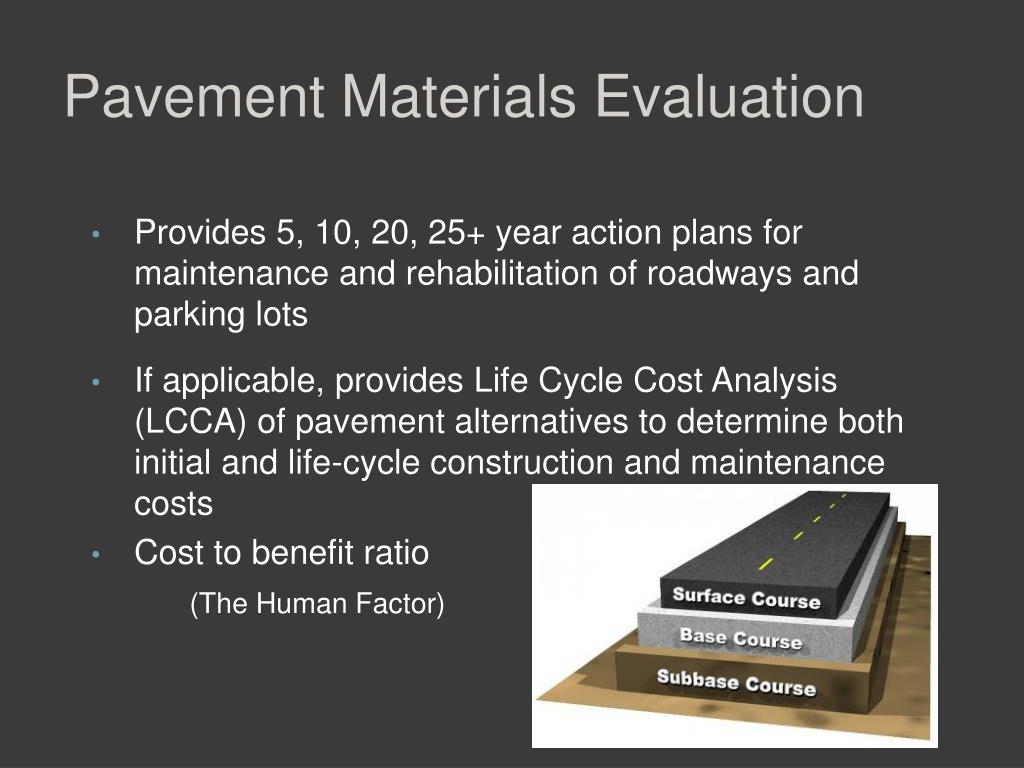 Pavement Materials Evaluation

• Provides 5, 10, 20, 25+ year action plans for maintenance and rehabilitation of roadways and parking lots

• If applicable, provides Life Cycle Cost Analysis (LCCA) of pavement alternatives to determine both initial and life-cycle construction and maintenance costs

• Cost to benefit ratio

(The Human Factor)

Surface Course
Base Course
Subbase Course